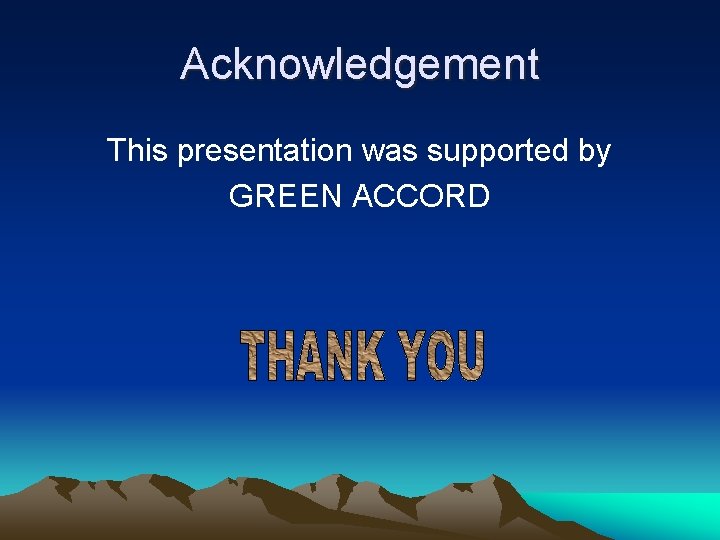 Acknowledgement

This presentation was supported by GREEN ACCORD

THANK YOU